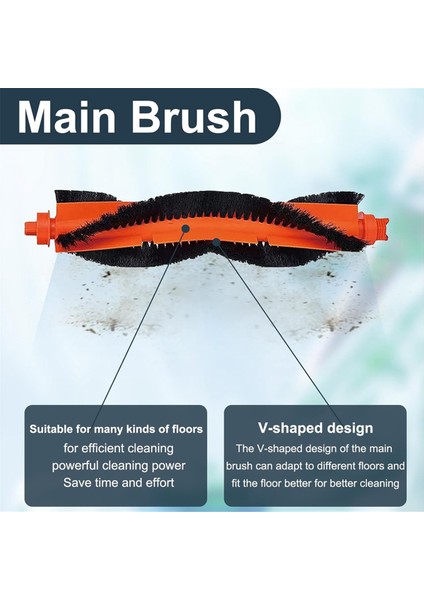 Main Brush

Suitable for many kinds of floors
for efficient cleaning
powerful cleaning power
Save time and effort

V-shaped design
The V-shaped design of the main brush can adapt to different floors and fit the floor better for better cleaning